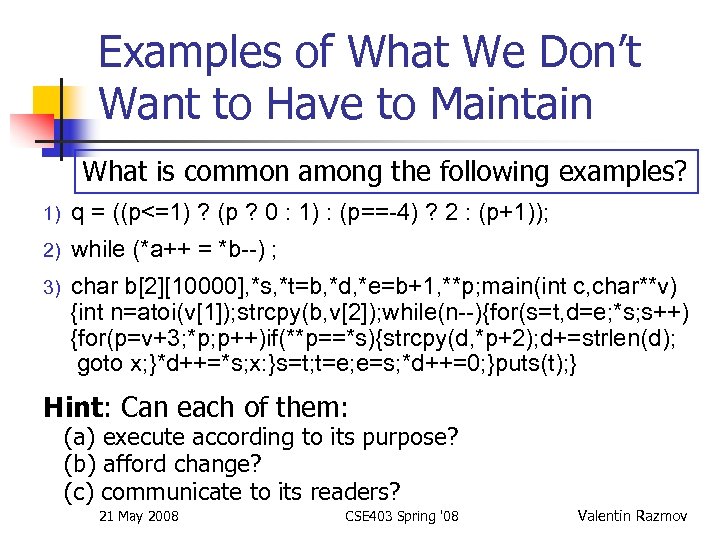 Examples of What We Don't Want to Have to Maintain

What is common among the following examples?

1) q = ((p<=1) ? (p ? 0 : 1) : (p==-4) ? 2 : (p+1));

2) while (*a++ = *b--) ;

3) char b[2][10000],*s,*t=b,*d,*e=b+1,**p;main(int c,char**v) {int n=atoi(v[1]);strcpy(b,v[2]);while(n--){for(s=t,d=e;*s;s++) {for(p=v+3;*p;p++)if(**p==*s){strcpy(d,*p+2);d+=strlen(d); goto x;}*d++=*s;x:}s=t;t=e;e=s;*d++=0;}puts(t);}

Hint: Can each of them:
(a) execute according to its purpose?
(b) afford change?
(c) communicate to its readers?

21 May 2008

CSE403 Spring '08

Valentin Razmov